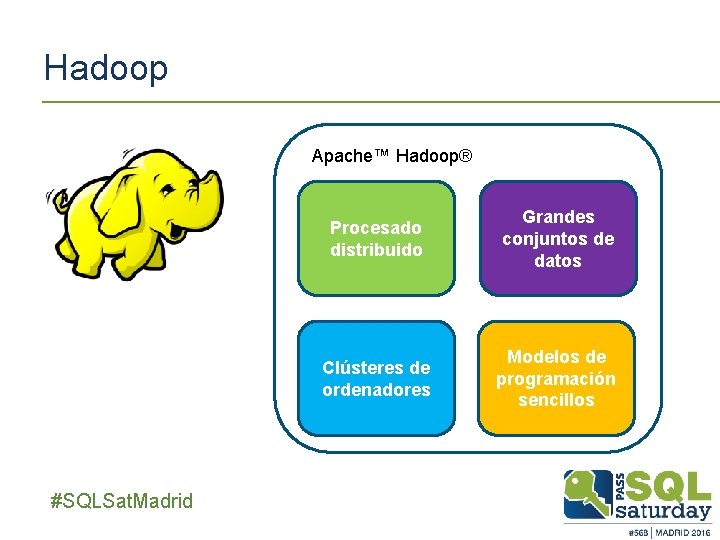 Hadoop

Apache™ Hadoop®

Procesado distribuido

Grandes conjuntos de datos

Clústeres de ordenadores

Modelos de programación sencillos

#SQLSatMadrid

PASS SQL saturday

#568 | MADRID 2016